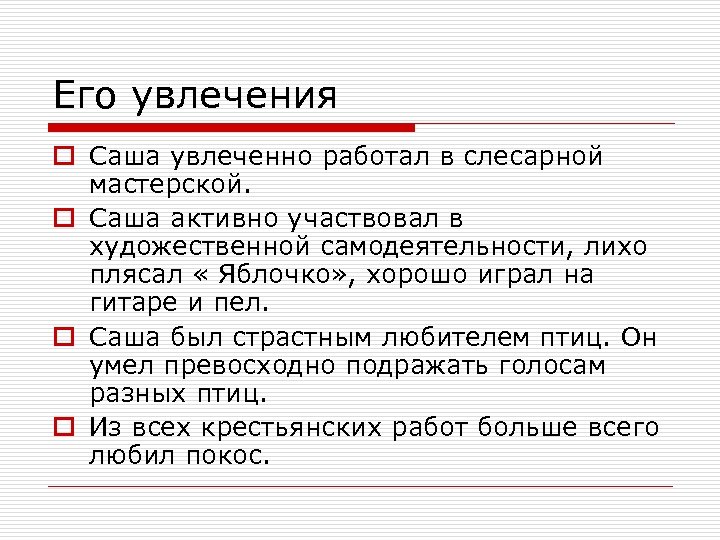 Его увлечения

Саша увлеченно работал в слесарной мастерской.

Саша активно участвовал в художественной самодеятельности, лихо плясал « Яблочко», хорошо играл на гитаре и пел.

Саша был страстным любителем птиц. Он умел превосходно подражать голосам разных птиц.

Из всех крестьянских работ больше всего любил покос.